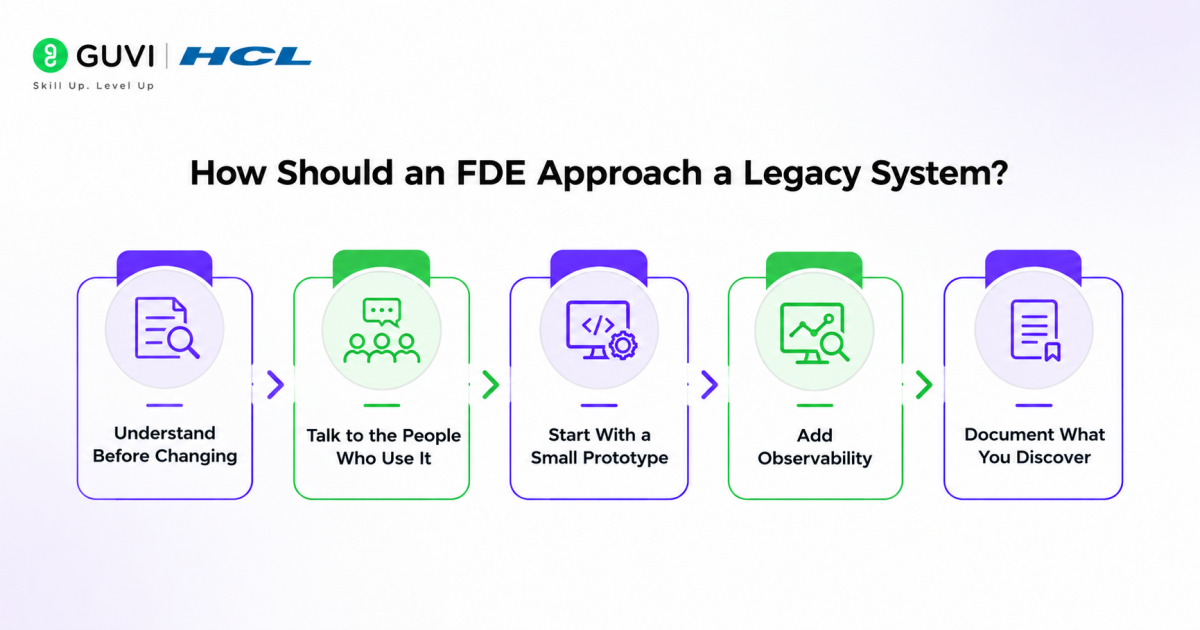 GUVI | HCL
Skill Up. Level Up

How Should an FDE Approach a Legacy System?

Understand Before Changing

Talk to the People Who Use It

Start With a Small Prototype

Add Observability

Document What You Discover